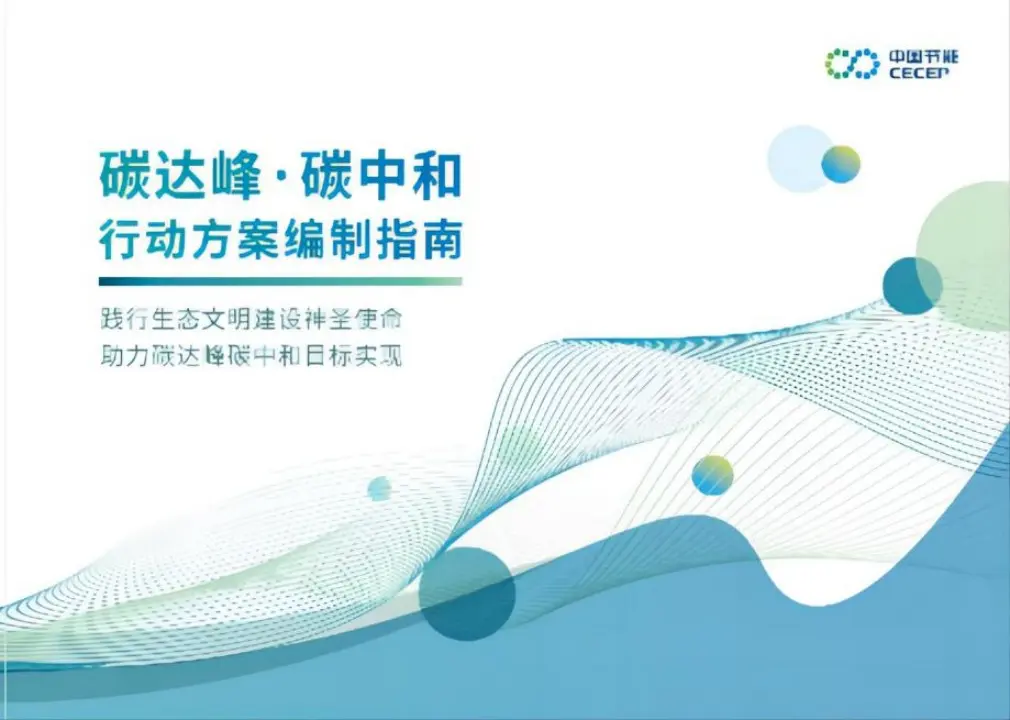 中国节能
CECEP

碳达峰·碳中和
行动方案编制指南

践行生态文明建设神圣使命
助力碳达峰碳中和目标实现